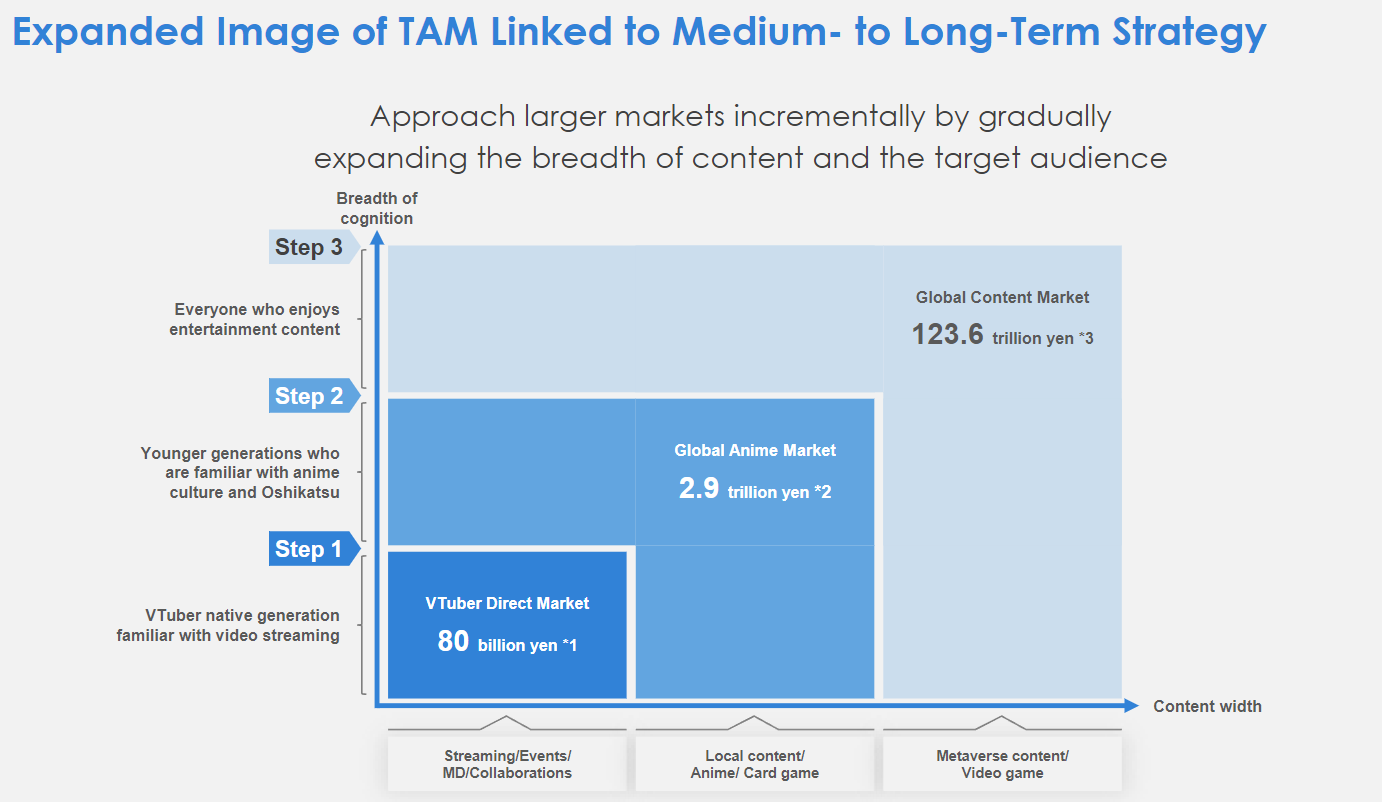 Expanded Image of TAM Linked to Medium- to Long-Term Strategy

Approach larger markets incrementally by gradually expanding the breadth of content and the target audience

Breadth of cognition

Step 3

Everyone who enjoys entertainment content

Step 2

Younger generations who are familiar with anime culture and Oshikatsu

Step 1

VTuber native generation familiar with video streaming

Global Content Market
123.6 trillion yen *3

Global Anime Market
2.9 trillion yen *2

VTuber Direct Market
80 billion yen *1

Content width

Streaming/Events/ MD/Collaborations

Local content/ Anime/ Card game

Metaverse content/ Video game